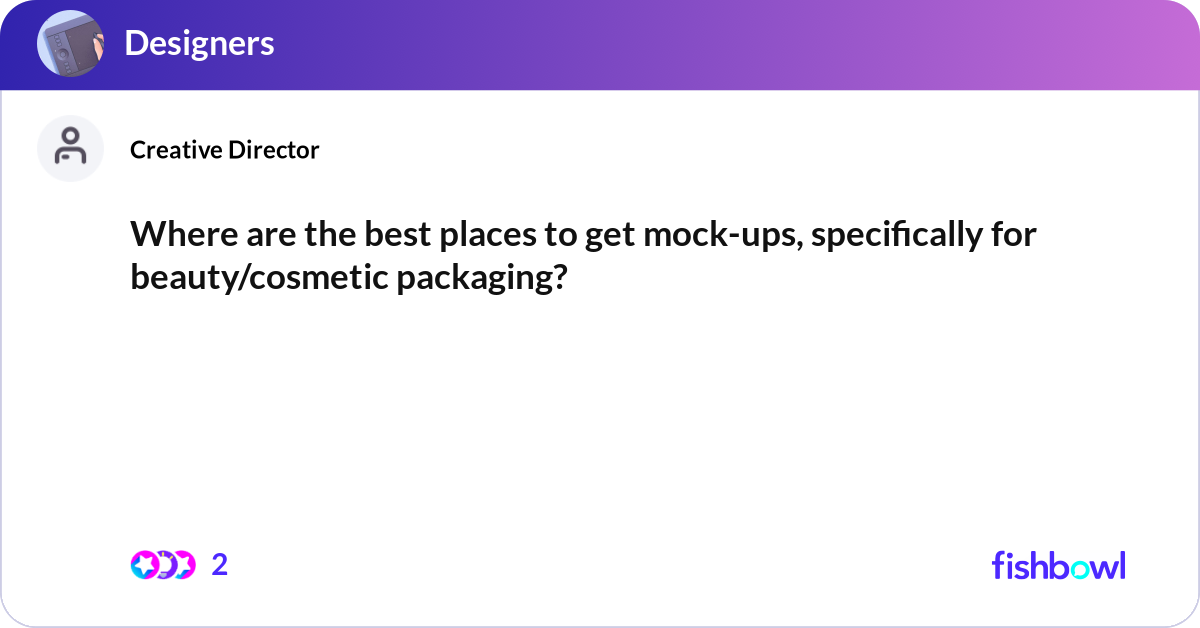 Designers

Creative Director

Where are the best places to get mock-ups, specifically for beauty/cosmetic packaging?

2

fishbowl